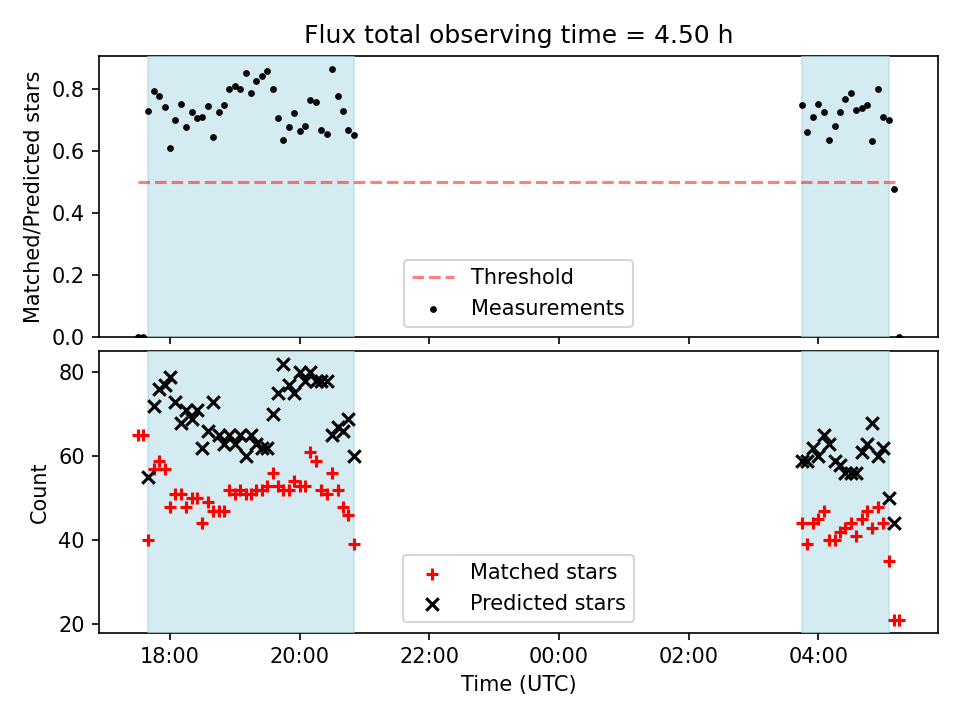 Flux total observing time = 4.50 h

Matched/Predicted stars

0.8
0.6
0.4
0.2
0.0

Threshold
Measurements

Count

80
60
40
20

Matched stars
Predicted stars

18:00
20:00
22:00
00:00
02:00
04:00

Time (UTC)